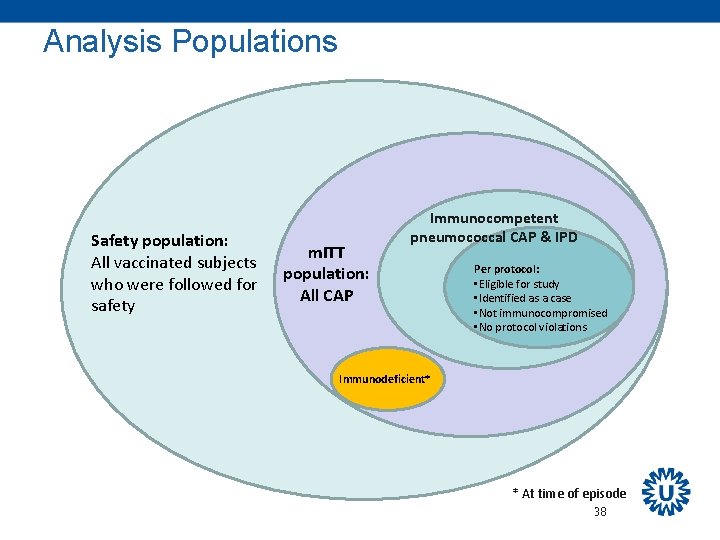 Analysis Populations

Safety population:
All vaccinated subjects who were followed for safety

mITT population:
All CAP

Immunocompetent pneumococcal CAP & IPD

Per protocol:
▪ Eligible for study
▪ Identified as a case
▪ Not immunocompromised
▪ No protocol violations

Immunodeficient*

* At time of episode

38

U